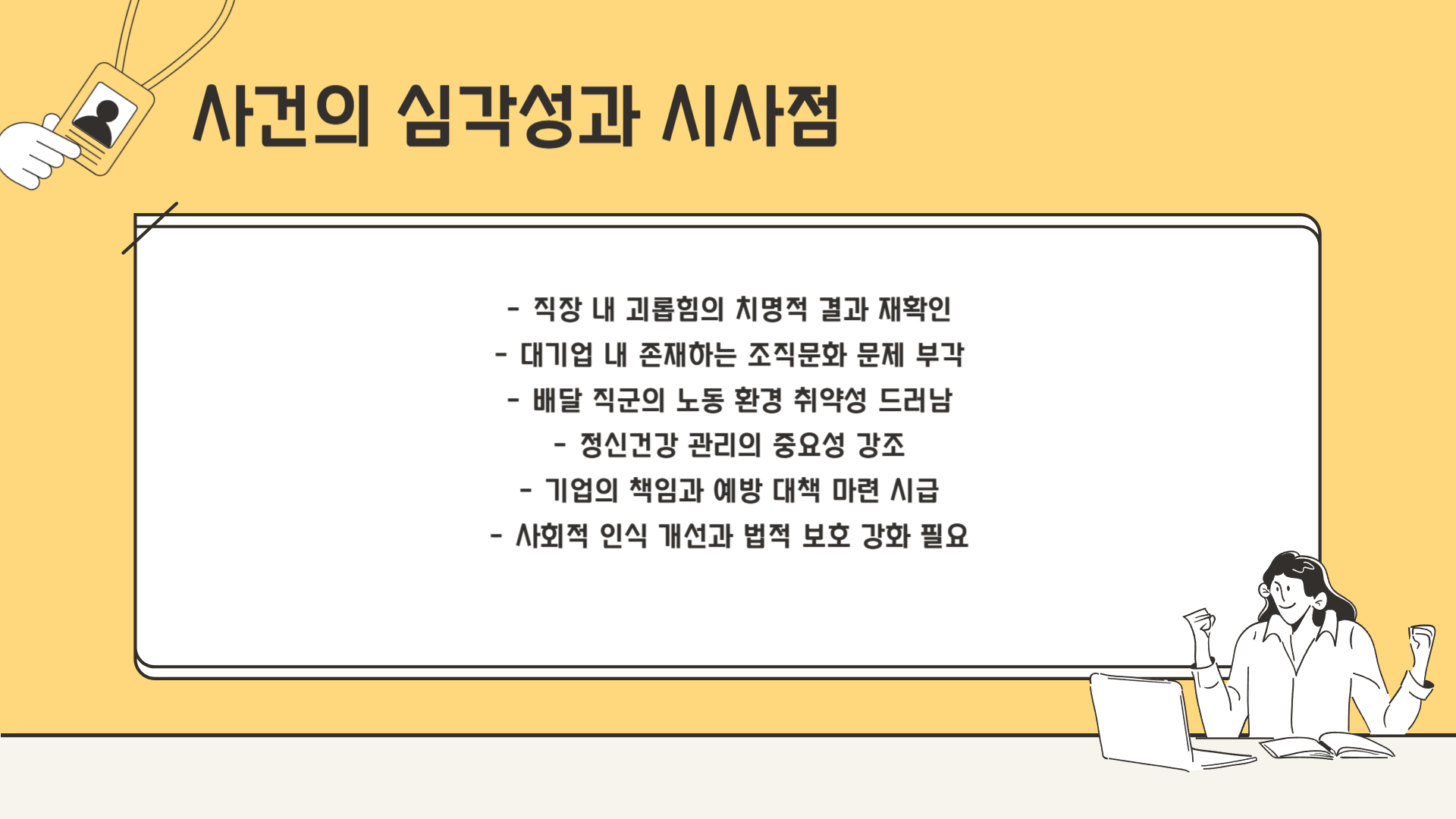 사건의 심각성과 시사점

- 직장 내 괴롭힘의 치명적 결과 재확인
- 대기업 내 존재하는 조직문화 문제 부각
- 배달 직군의 노동 환경 취약성 드러남
- 정신건강 관리의 중요성 강조
- 기업의 책임과 예방 대책 마련 시급
- 사회적 인식 개선과 법적 보호 강화 필요